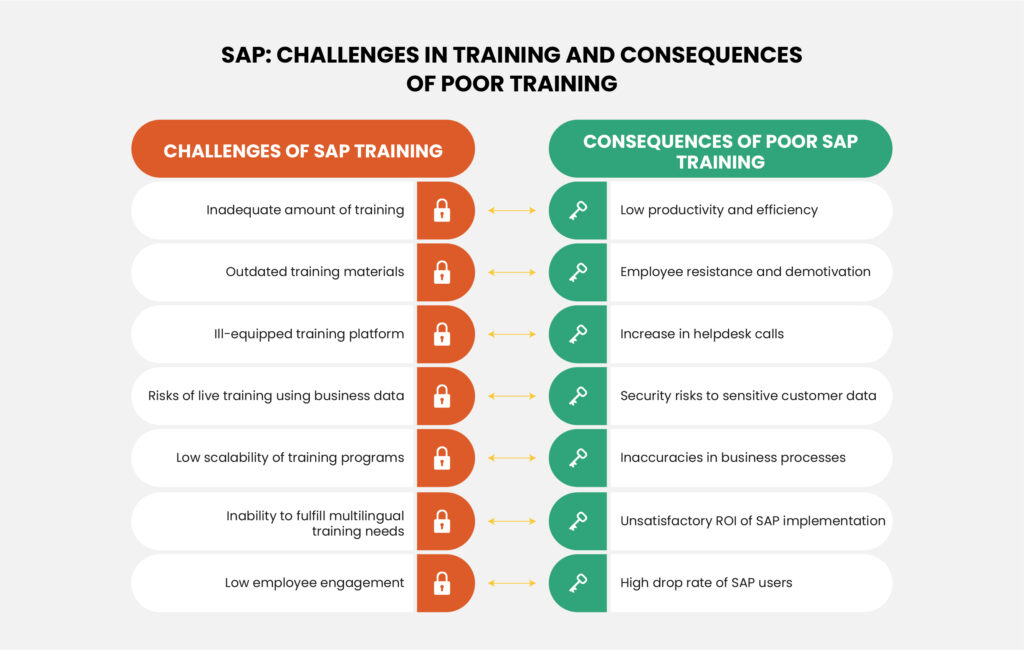 SAP: CHALLENGES IN TRAINING AND CONSEQUENCES OF POOR TRAINING

CHALLENGES OF SAP TRAINING

Inadequate amount of training

Outdated training materials

Ill-equipped training platform

Risks of live training using business data

Low scalability of training programs

Inability to fulfill multilingual training needs

Low employee engagement

CONSEQUENCES OF POOR SAP TRAINING

Low productivity and efficiency

Employee resistance and demotivation

Increase in helpdesk calls

Security risks to sensitive customer data

Inaccuracies in business processes

Unsatisfactory ROI of SAP implementation

High drop rate of SAP users